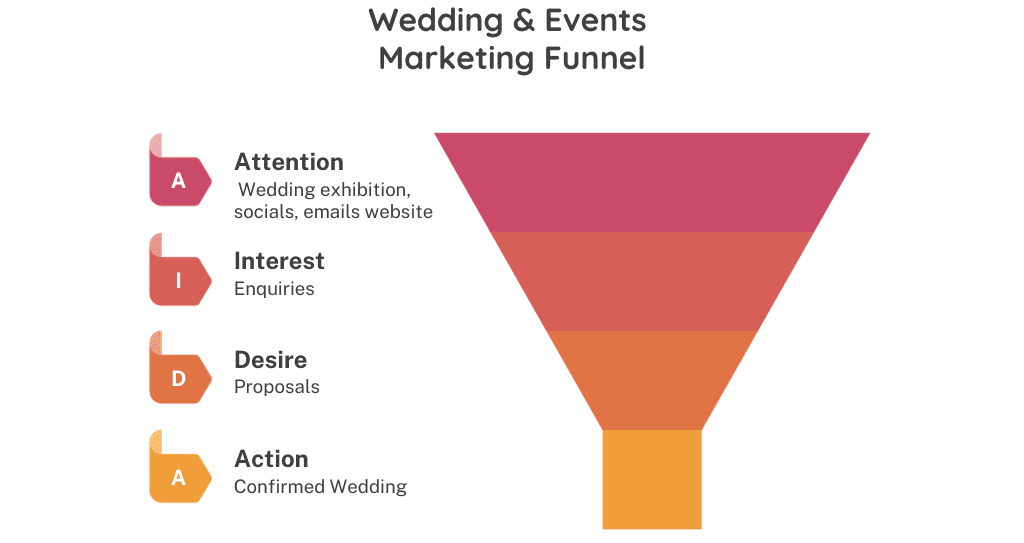 Wedding & Events
Marketing Funnel

A
Attention
Wedding exhibition, socials, emails website

I
Interest
Enquiries

D
Desire
Proposals

A
Action
Confirmed Wedding